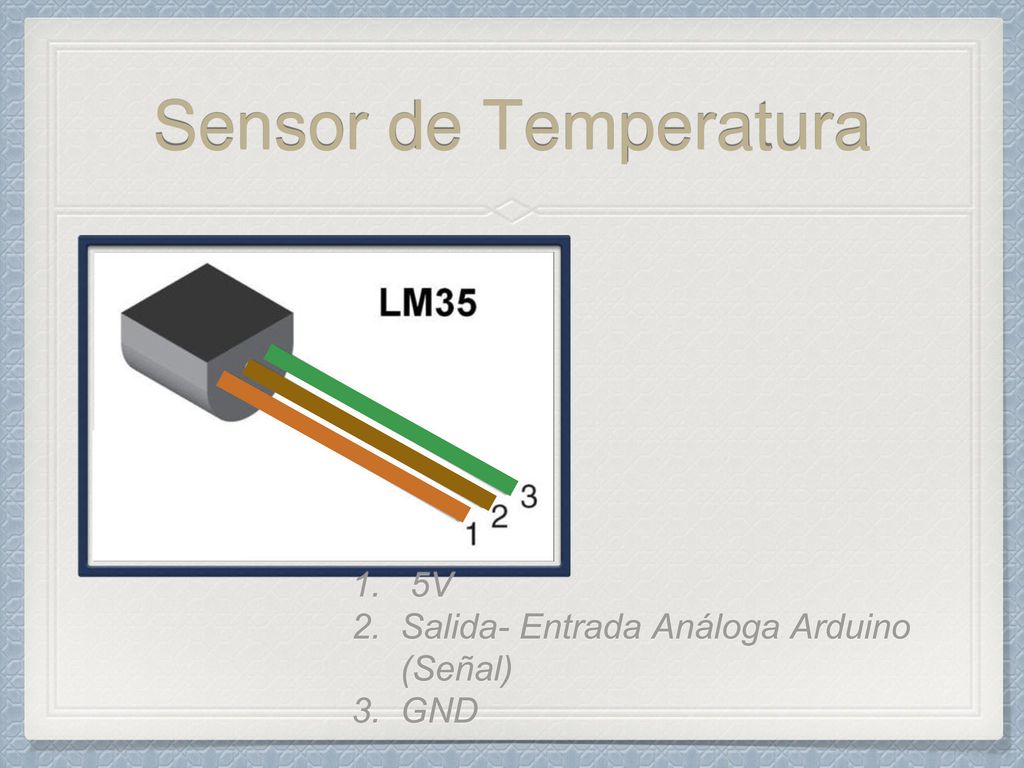 Sensor de Temperatura

LM35

3
2
1

1. 5V
2. Salida- Entrada Análoga Arduino (Señal)
3. GND